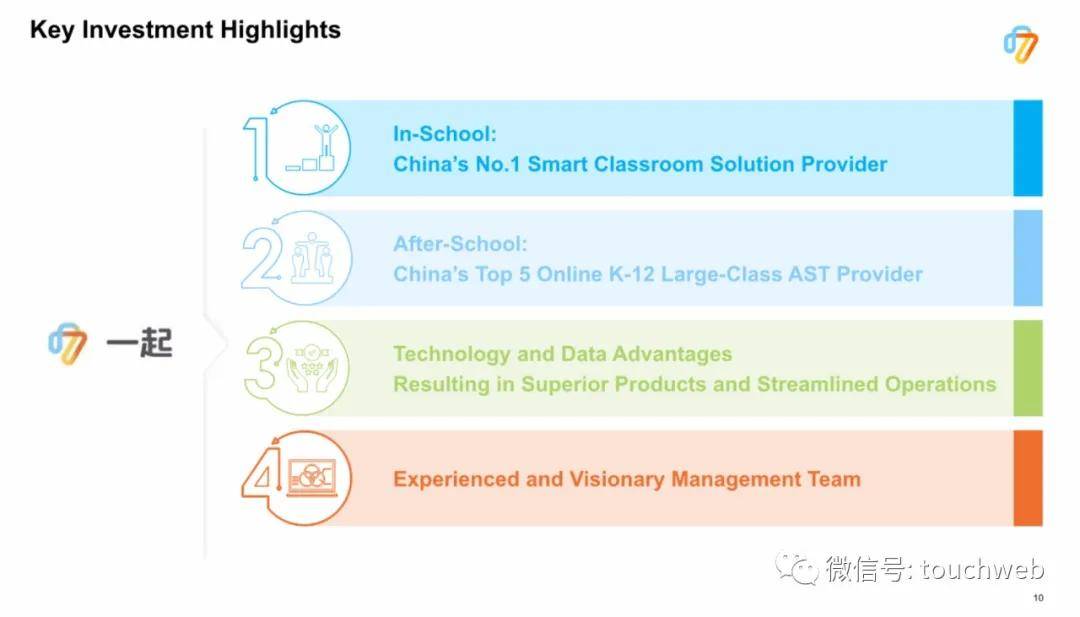 Key Investment Highlights

一起

1 In-School:
China's No.1 Smart Classroom Solution Provider

2 After-School:
China's Top 5 Online K-12 Large-Class AST Provider

3 Technology and Data Advantages
Resulting in Superior Products and Streamlined Operations

4 Experienced and Visionary Management Team

微信号: touchweb

10